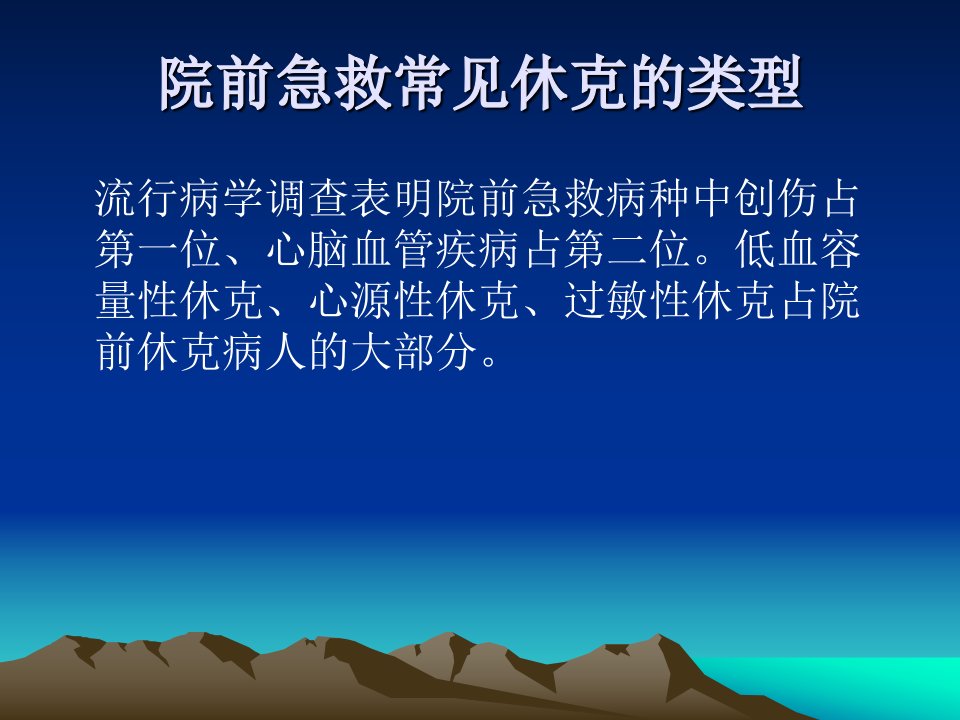 院前急救常见休克的类型

流行病学调查表明院前急救病种中创伤占第一位、心脑血管疾病占第二位。低血容量性休克、心源性休克、过敏性休克占院前休克病人的大部分。